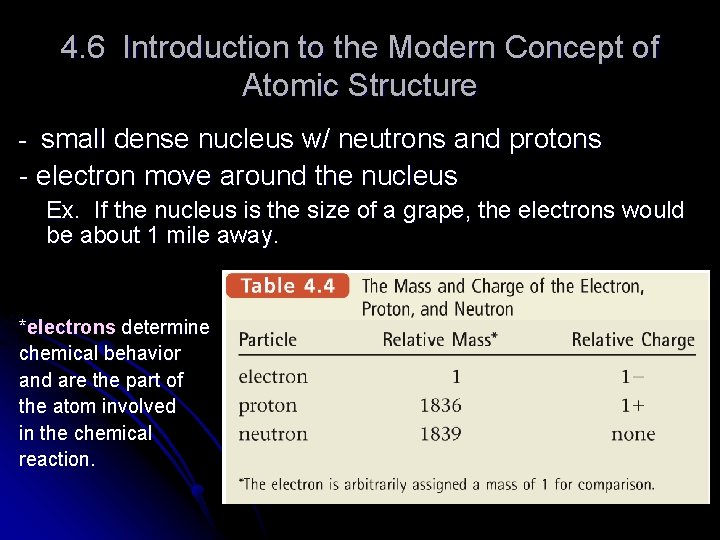 4.6 Introduction to the Modern Concept of Atomic Structure

- small dense nucleus w/ neutrons and protons

- electron move around the nucleus

Ex. If the nucleus is the size of a grape, the electrons would be about 1 mile away.

*electrons determine chemical behavior and are the part of the atom involved in the chemical reaction.

Table 4.4 The Mass and Charge of the Electron, Proton, and Neutron

| Particle | Relative Mass* | Relative Charge |
|---|---|---|
| electron | 1 | 1− |
| proton | 1836 | 1+ |
| neutron | 1839 | none |

*The electron is arbitrarily assigned a mass of 1 for comparison.